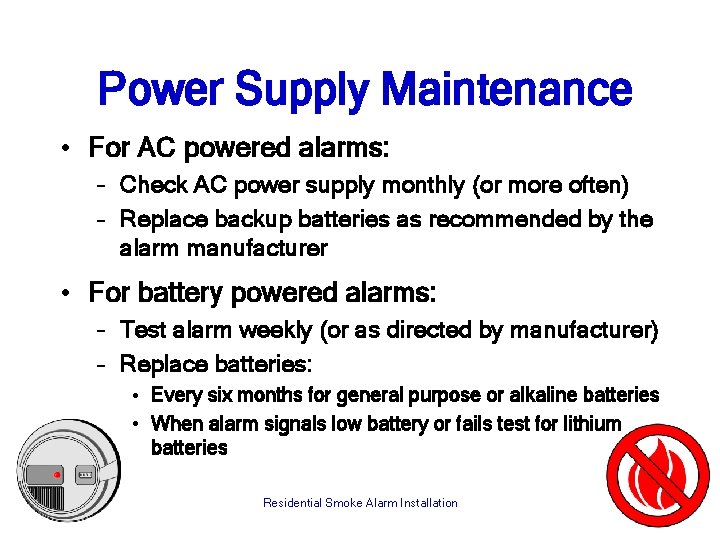 Power Supply Maintenance

• For AC powered alarms:
– Check AC power supply monthly (or more often)
– Replace backup batteries as recommended by the alarm manufacturer

• For battery powered alarms:
– Test alarm weekly (or as directed by manufacturer)
– Replace batteries:
• Every six months for general purpose or alkaline batteries
• When alarm signals low battery or fails test for lithium batteries

Residential Smoke Alarm Installation